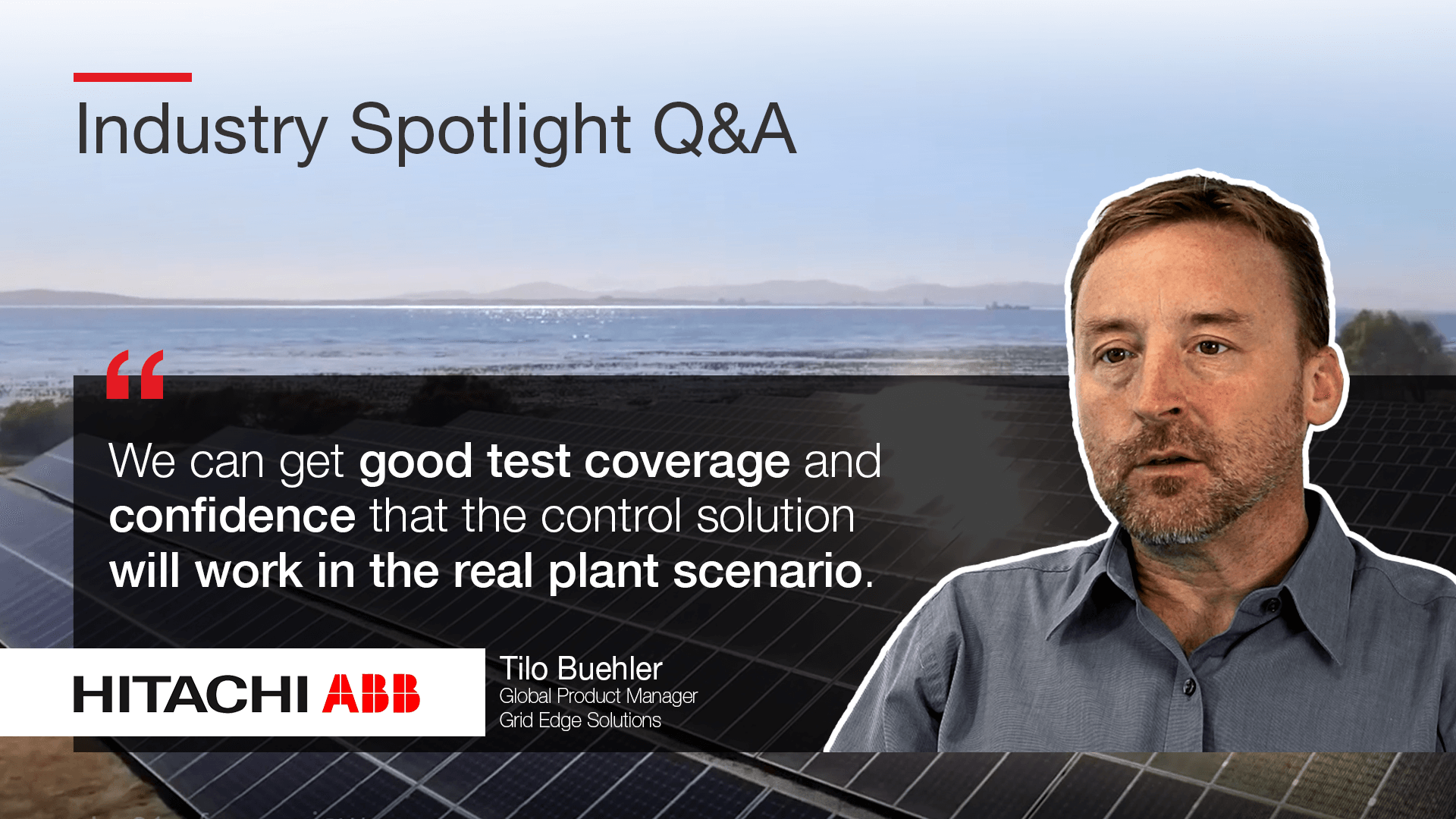 Industry Spotlight Q&A

“

We can get good test coverage and confidence that the control solution will work in the real plant scenario.

HITACHI ABB

Tilo Buehler
Global Product Manager
Grid Edge Solutions